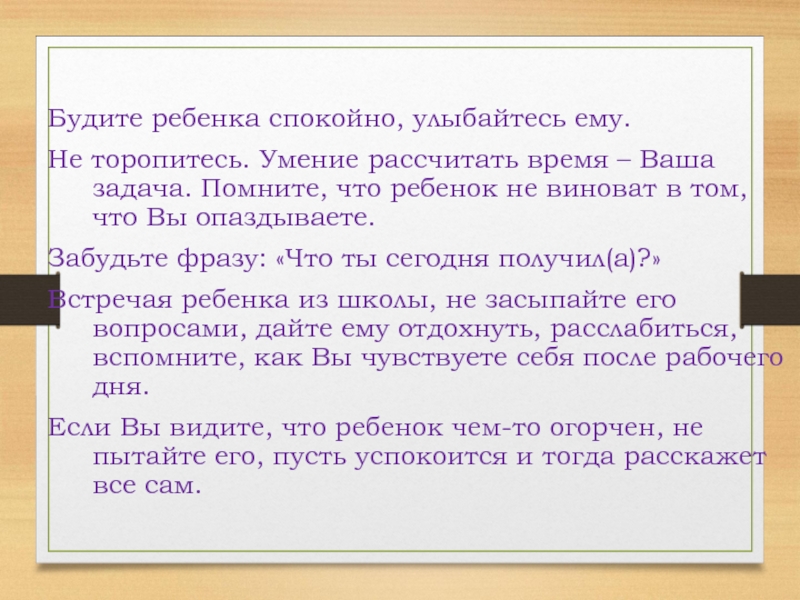 Будите ребенка спокойно, улыбайтесь ему.

Не торопитесь. Умение рассчитать время – Ваша задача. Помните, что ребенок не виноват в том, что Вы опаздываете.

Забудьте фразу: «Что ты сегодня получил(а)?»

Встречая ребенка из школы, не засыпайте его вопросами, дайте ему отдохнуть, расслабиться, вспомните, как Вы чувствуете себя после рабочего дня.

Если Вы видите, что ребенок чем-то огорчен, не пытайте его, пусть успокоится и тогда расскажет все сам.